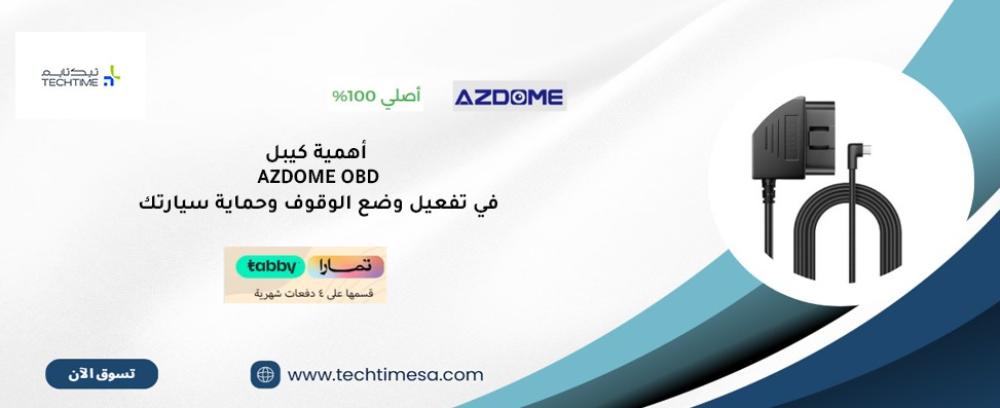 تيك تايم
TECHTIME

أصلي 100%

AZDOME

أهمية كيبل
AZDOME OBD
في تفعيل وضع الوقوف وحماية سيارتك

tabby تمارا
قسمها على ٤ دفعات شهرية

تسوق الآن

www.techtimesa.com